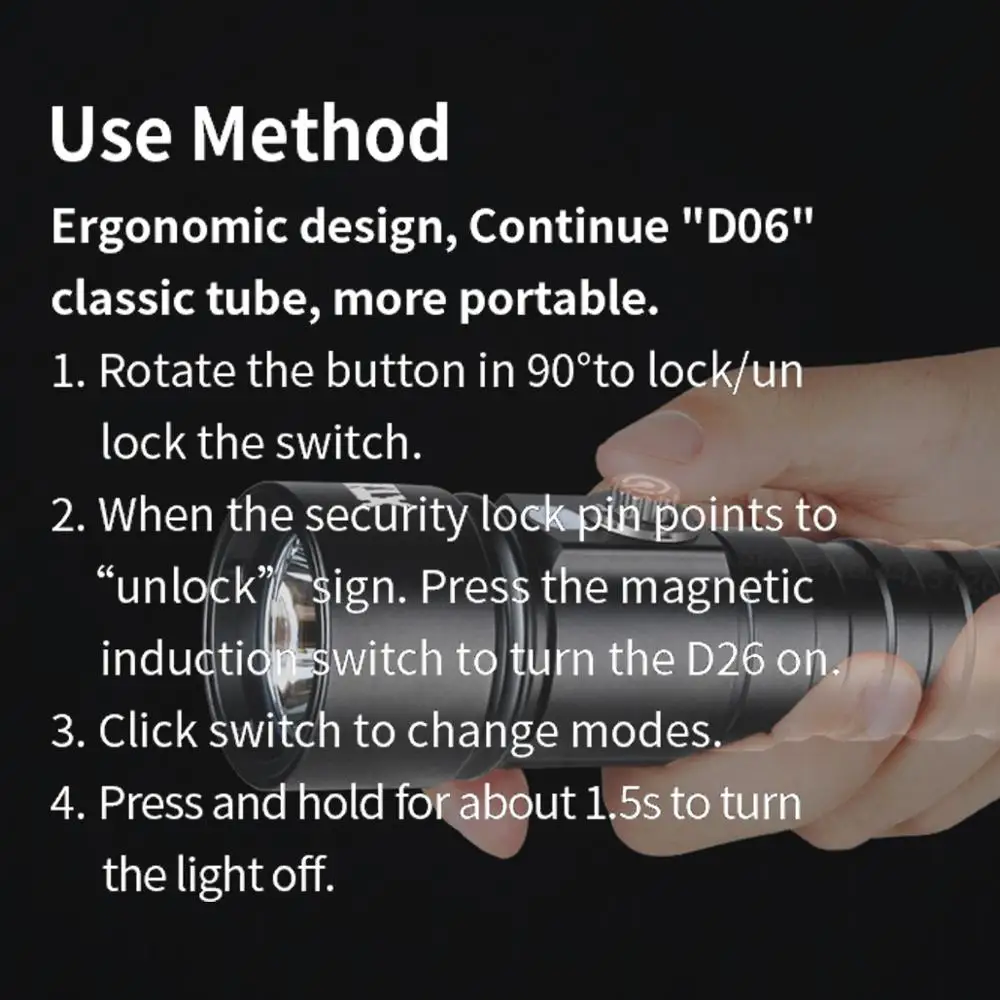 Use Method

Ergonomic design, Continue "D06" classic tube, more portable.

1. Rotate the button in 90°to lock/un lock the switch.
2. When the security lock pin points to “unlock” sign. Press the magnetic induction switch to turn the D26 on.
3. Click switch to change modes.
4. Press and hold for about 1.5s to turn the light off.